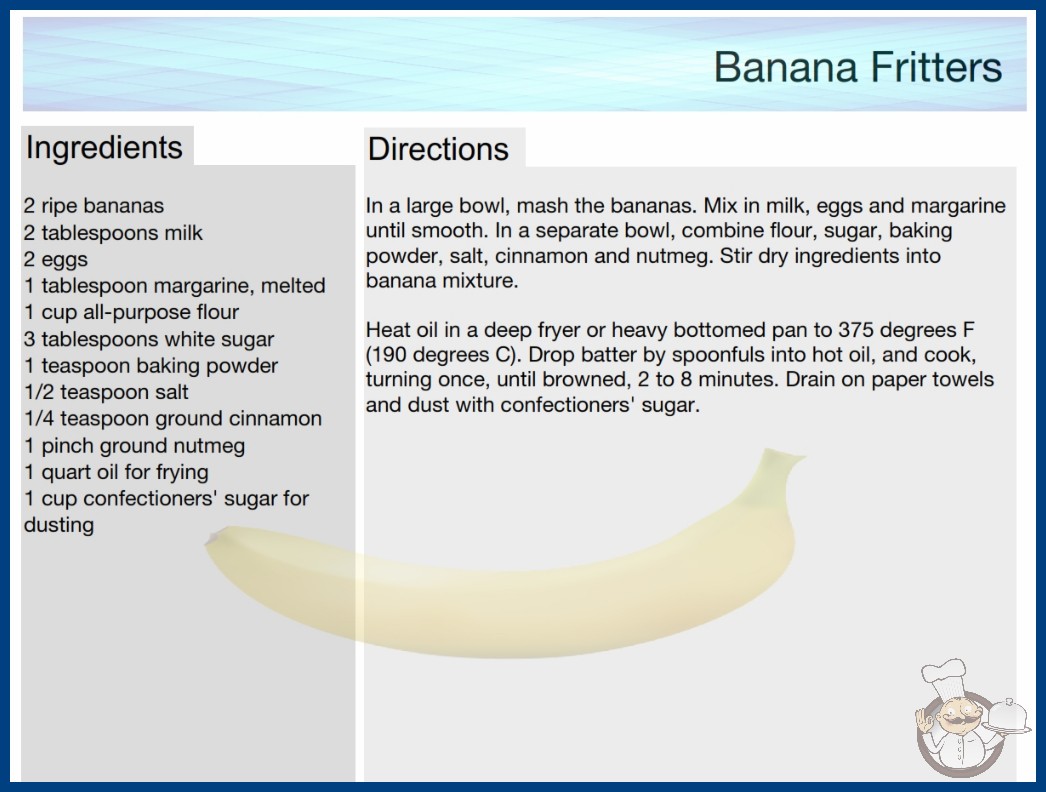 Banana Fritters

Ingredients

2 ripe bananas
2 tablespoons milk
2 eggs
1 tablespoon margarine, melted
1 cup all-purpose flour
3 tablespoons white sugar
1 teaspoon baking powder
1/2 teaspoon salt
1/4 teaspoon ground cinnamon
1 pinch ground nutmeg
1 quart oil for frying
1 cup confectioners' sugar for dusting

Directions

In a large bowl, mash the bananas. Mix in milk, eggs and margarine until smooth. In a separate bowl, combine flour, sugar, baking powder, salt, cinnamon and nutmeg. Stir dry ingredients into banana mixture.

Heat oil in a deep fryer or heavy bottomed pan to 375 degrees F (190 degrees C). Drop batter by spoonfuls into hot oil, and cook, turning once, until browned, 2 to 8 minutes. Drain on paper towels and dust with confectioners' sugar.